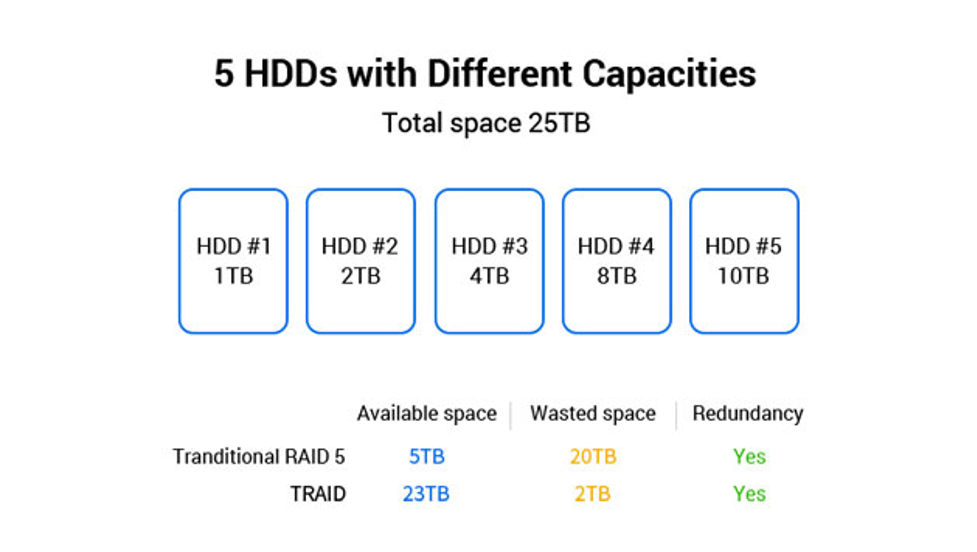 5 HDDs with Different Capacities

Total space 25TB

HDD #1
1TB

HDD #2
2TB

HDD #3
4TB

HDD #4
8TB

HDD #5
10TB

| | Available space | Wasted space | Redundancy |
|---|---|---|---|
| Tranditional RAID 5 | 5TB | 20TB | Yes |
| TRAID | 23TB | 2TB | Yes |